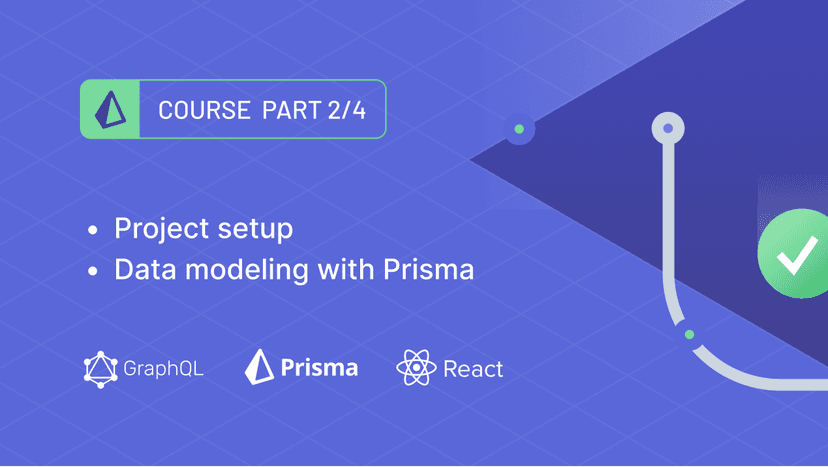 COURSE PART 2/4

• Project setup
• Data modeling with Prisma

GraphQL Prisma React